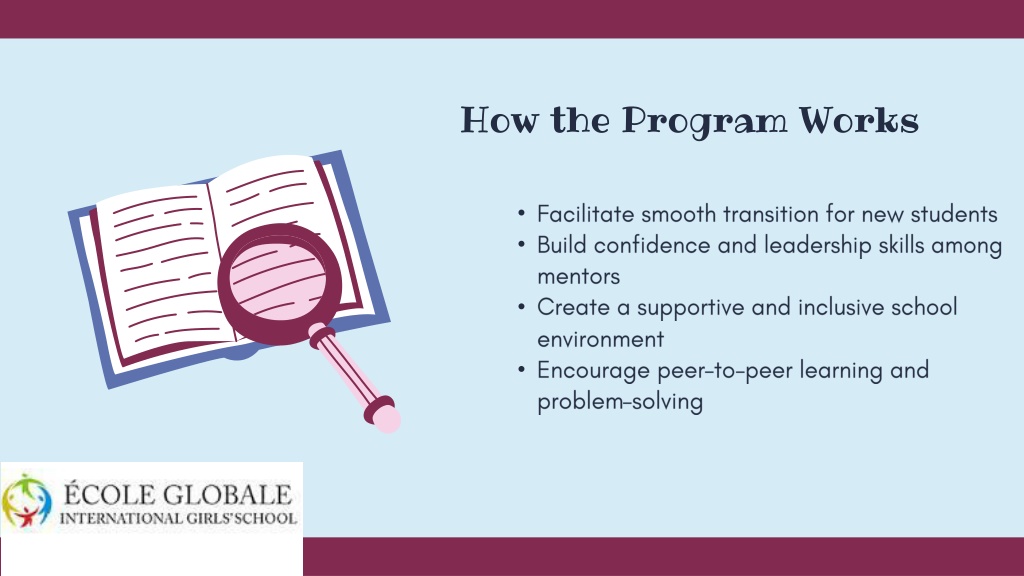 How the Program Works

• Facilitate smooth transition for new students
• Build confidence and leadership skills among mentors
• Create a supportive and inclusive school environment
• Encourage peer-to-peer learning and problem-solving

ÉCOLE GLOBALE
INTERNATIONAL GIRLS' SCHOOL